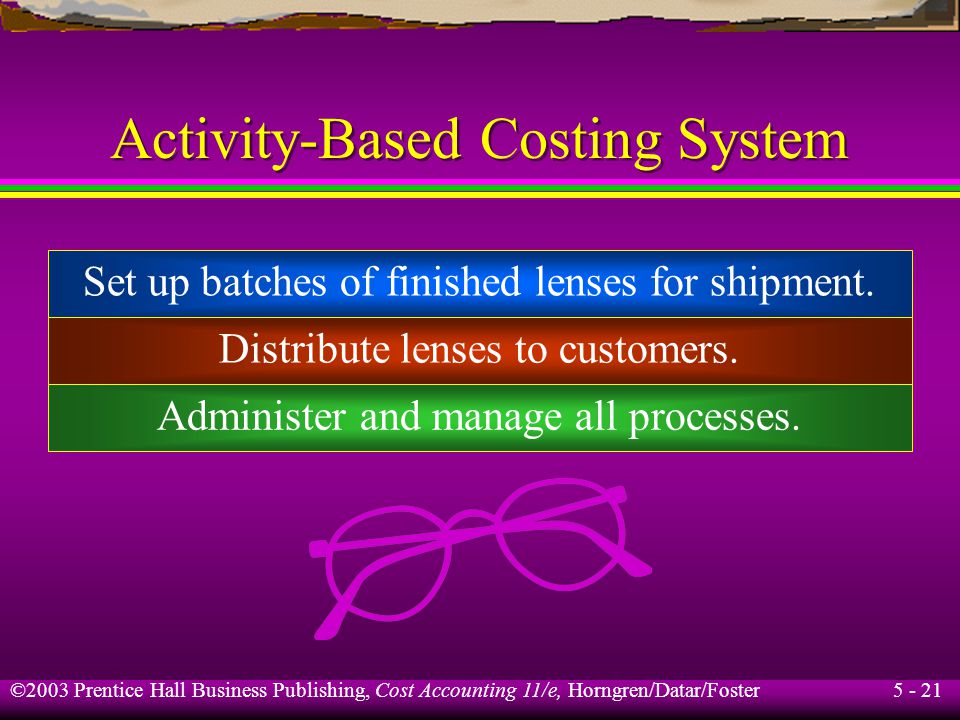 Activity-Based Costing System

Set up batches of finished lenses for shipment.

Distribute lenses to customers.

Administer and manage all processes.

©2003 Prentice Hall Business Publishing, Cost Accounting 11/e, Horngren/Datar/Foster

5 - 21